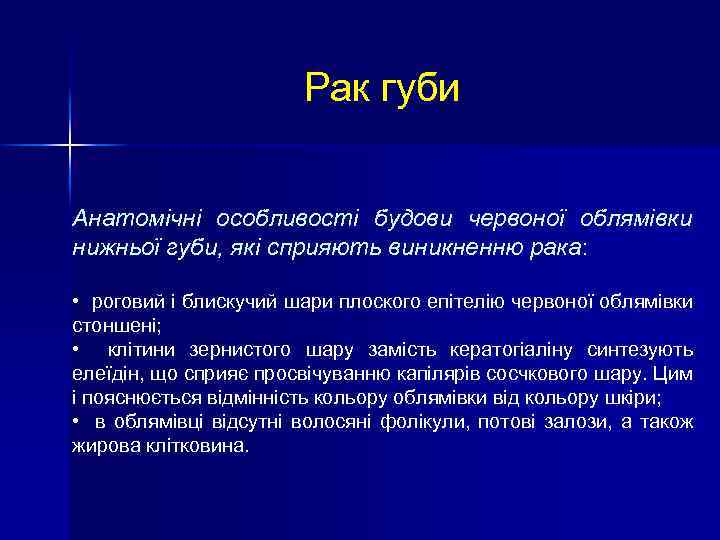 Рак губи

Анатомічні особливості будови червоної облямівки нижньої губи, які сприяють виникненню рака:

• роговий і блискучий шари плоского епітелію червоної облямівки стоншені;
• клітини зернистого шару замість кератогіаліну синтезують елеїдін, що сприяє просвічуванню капілярів сосчкового шару. Цим і пояснюється відмінність кольору облямівки від кольору шкіри;
• в облямівці відсутні волосяні фолікули, потові залози, а також жирова клітковина.